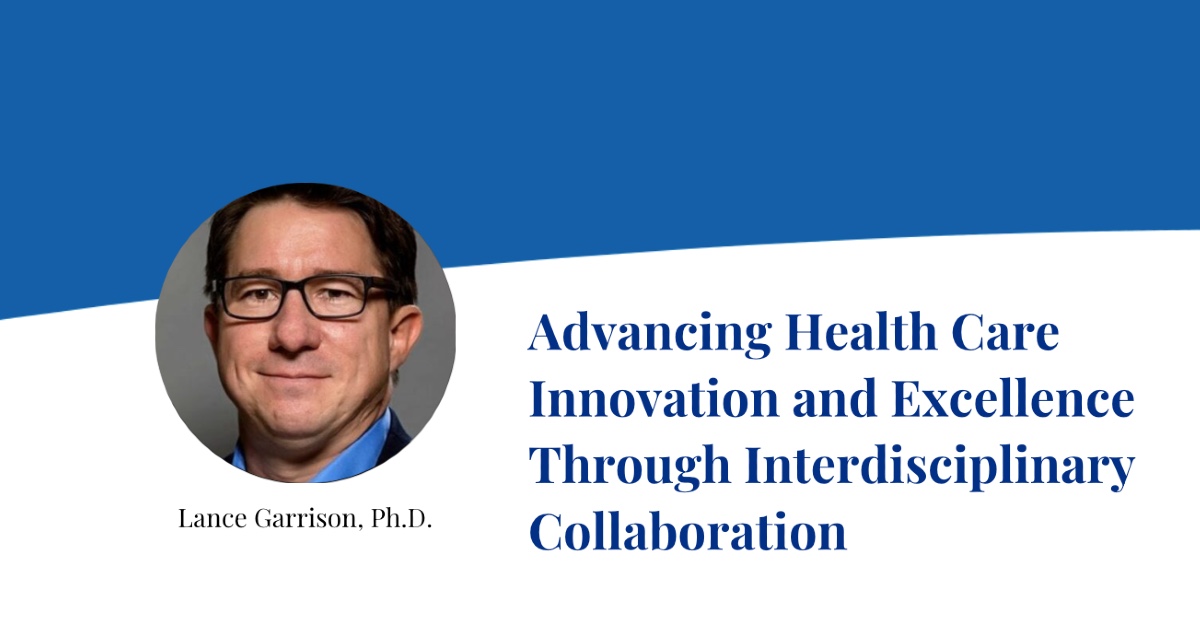 Lance Garrison, Ph.D.

Advancing Health Care Innovation and Excellence Through Interdisciplinary Collaboration